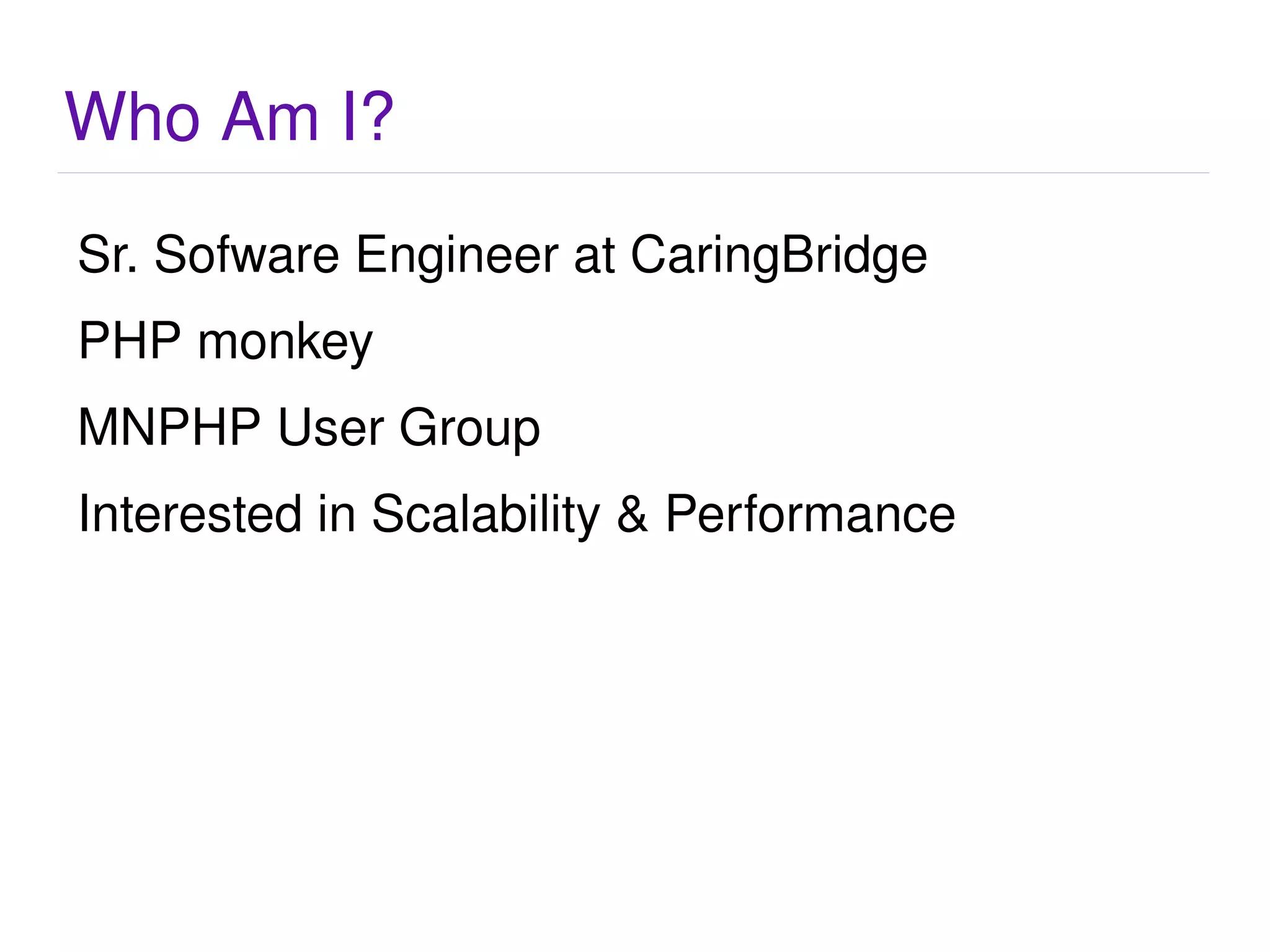 Who Am I?

Sr. Sofware Engineer at CaringBridge

PHP monkey

MNPHP User Group

Interested in Scalability & Performance